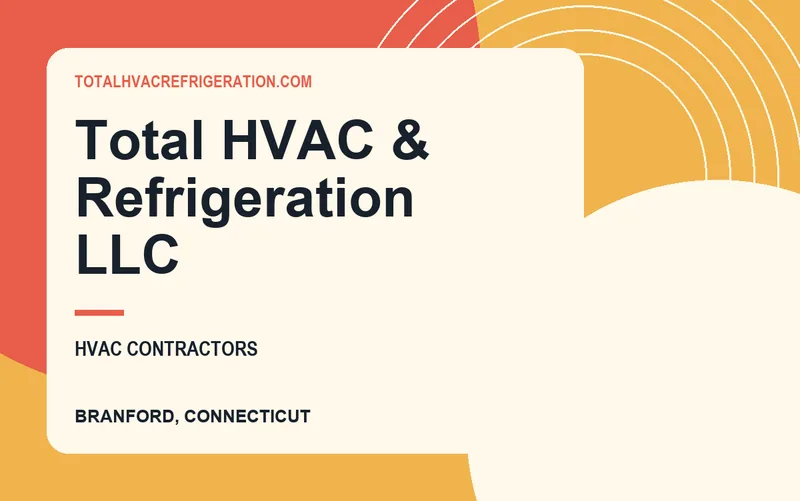 TOTALHVACREFRIGERATION.COM

Total HVAC & Refrigeration LLC

HVAC CONTRACTORS

BRANFORD, CONNECTICUT